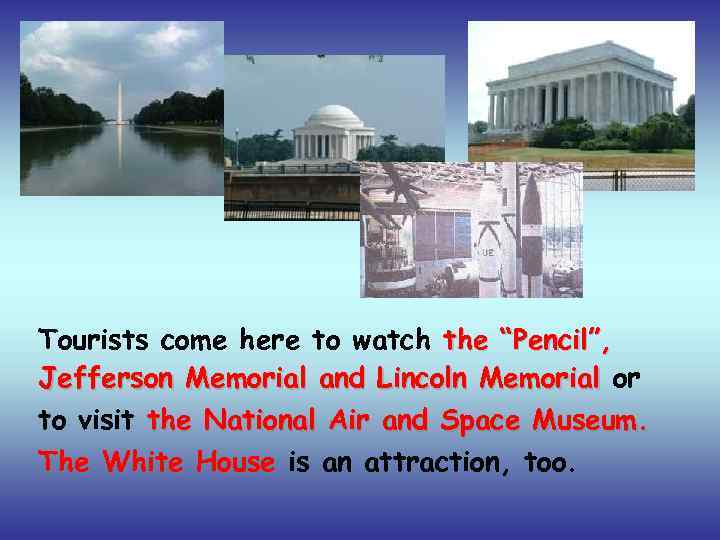 Tourists come here to watch the “Pencil”, Jefferson Memorial and Lincoln Memorial or to visit the National Air and Space Museum. The White House is an attraction, too.